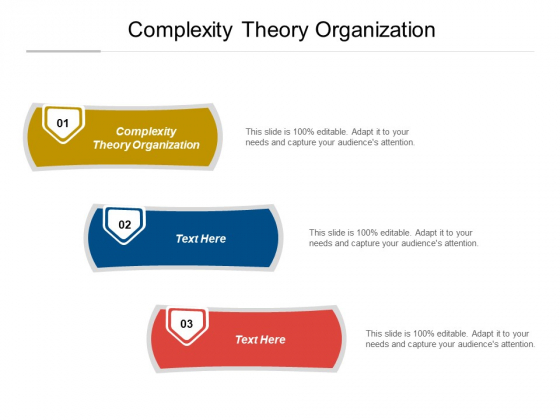 Complexity Theory Organization

01

Complexity Theory Organization

This slide is 100% editable. Adapt it to your needs and capture your audience's attention.

02

Text Here

This slide is 100% editable. Adapt it to your needs and capture your audience's attention.

03

Text Here

This slide is 100% editable. Adapt it to your needs and capture your audience's attention.